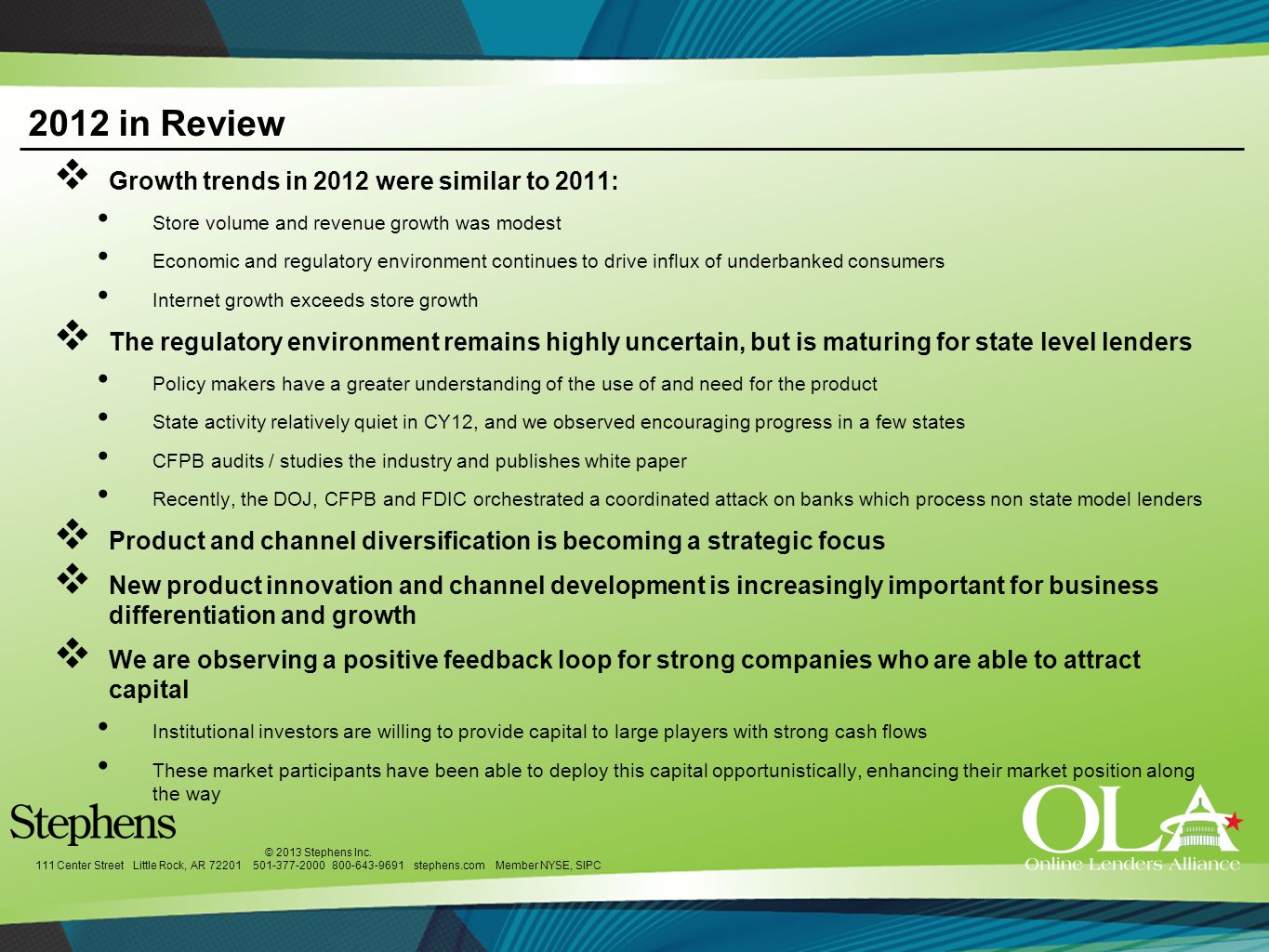 2012 in Review

❖ Growth trends in 2012 were similar to 2011:

• Store volume and revenue growth was modest

• Economic and regulatory environment continues to drive influx of underbanked consumers

• Internet growth exceeds store growth

❖ The regulatory environment remains highly uncertain, but is maturing for state level lenders

• Policy makers have a greater understanding of the use of and need for the product

• State activity relatively quiet in CY12, and we observed encouraging progress in a few states

• CFPB audits / studies the industry and publishes white paper

• Recently, the DOJ, CFPB and FDIC orchestrated a coordinated attack on banks which process non state model lenders

❖ Product and channel diversification is becoming a strategic focus

❖ New product innovation and channel development is increasingly important for business differentiation and growth

❖ We are observing a positive feedback loop for strong companies who are able to attract capital

• Institutional investors are willing to provide capital to large players with strong cash flows

• These market participants have been able to deploy this capital opportunistically, enhancing their market position along the way

Stephens

© 2013 Stephens Inc.
111 Center Street Little Rock, AR 72201 501-377-2000 800-643-9691 stephens.com Member NYSE, SIPC

OLA
Online Lenders Alliance